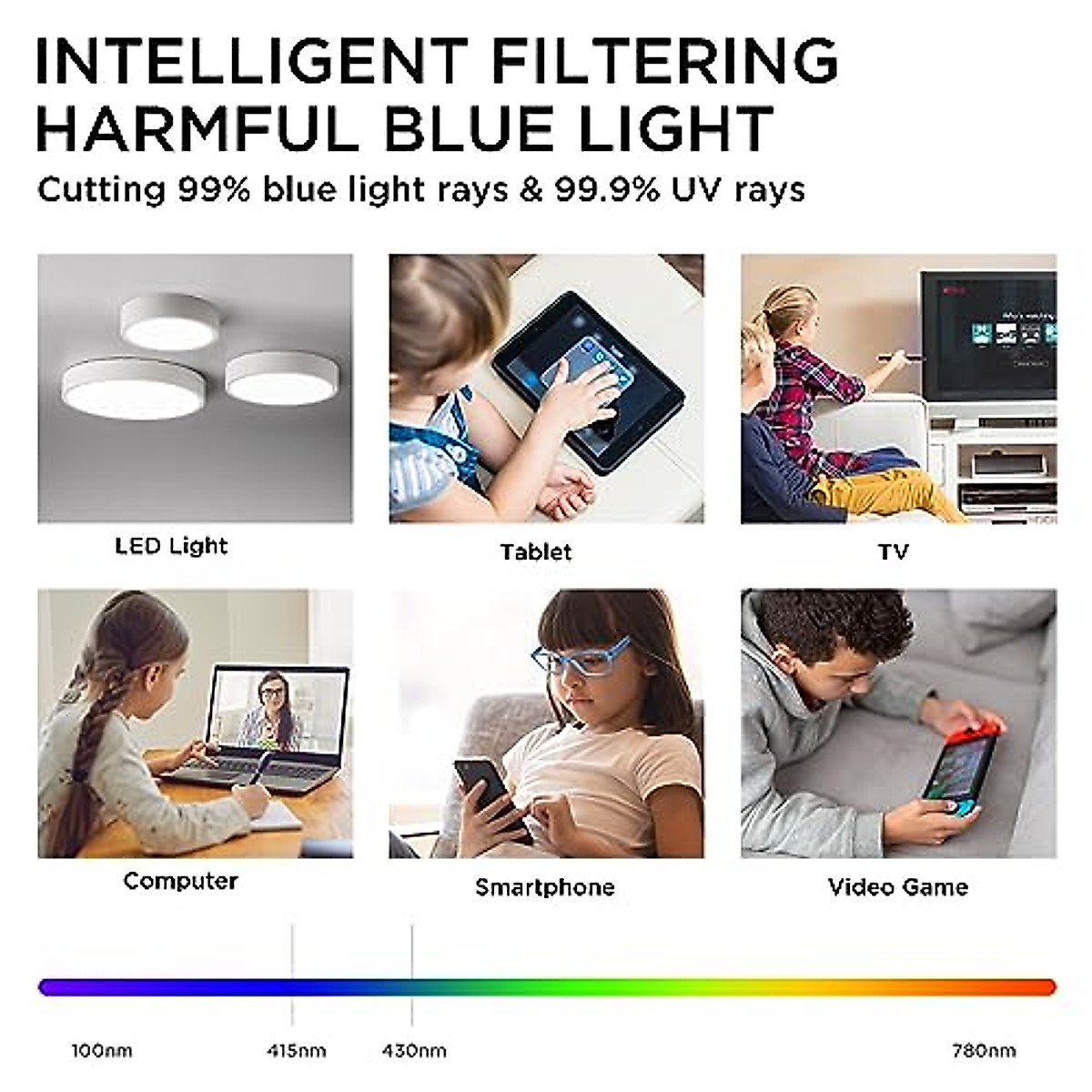 INTELLIGENT FILTERING HARMFUL BLUE LIGHT

Cutting 99% blue light rays & 99.9% UV rays

LED Light

Tablet

TV

Computer

Smartphone

Video Game

100nm

415nm

430nm

780nm